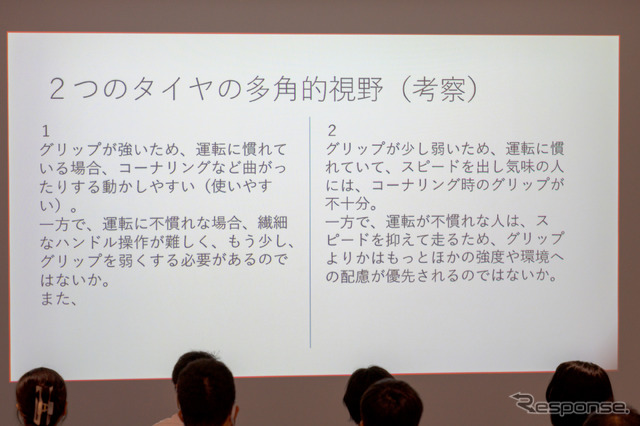 ２つのタイヤの多角的視野（考察）

1
グリップが強いため、運転に慣れている場合、コーナリングなど曲がったりする動かしやすい（使いやすい）。
一方で、運転に不慣れな場合、繊細なハンドル操作が難しく、もう少し、グリップを弱くする必要があるのではないか。
また、

2
グリップが少し弱いため、運転に慣れていて、スピードを出し気味の人には、コーナリング時のグリップが不十分。
一方で、運転が不慣れな人は、スピードを抑えて走るため、グリップよりかはもっとほかの強度や環境への配慮が優先されるのではないか。

Response.